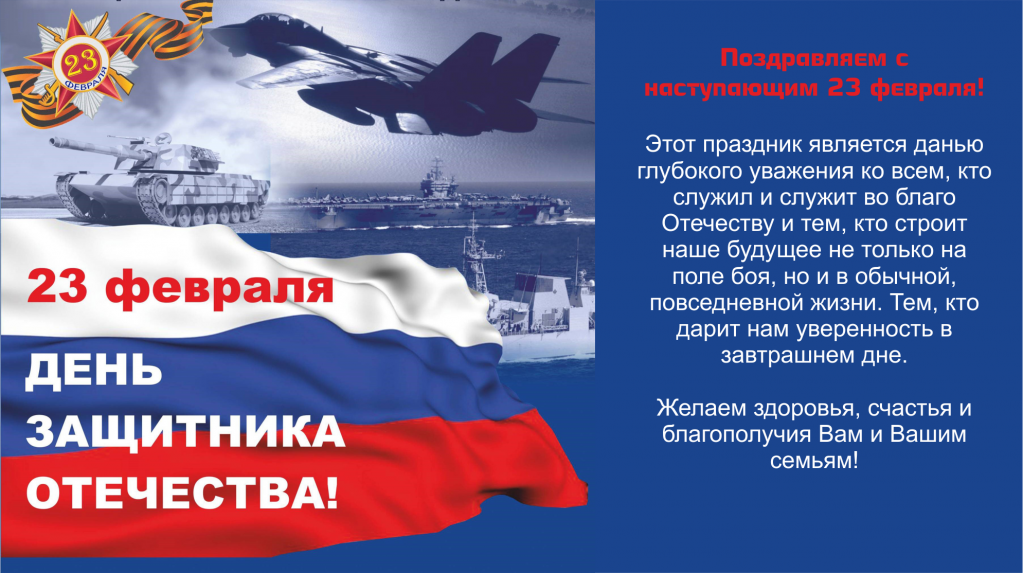 23
ФЕВРАЛЯ

23 февраля

ДЕНЬ ЗАЩИТНИКА ОТЕЧЕСТВА!

Поздравляем с наступающим 23 февраля!

Этот праздник является данью глубокого уважения ко всем, кто служил и служит во благо Отечеству и тем, кто строит наше будущее не только на поле боя, но и в обычной, повседневной жизни. Тем, кто дарит нам уверенность в завтрашнем дне.

Желаем здоровья, счастья и благополучия Вам и Вашим семьям!